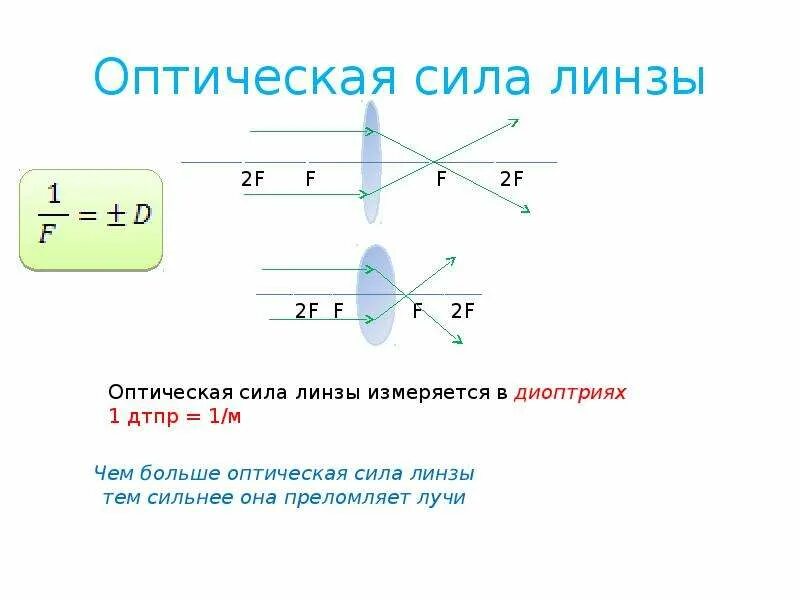 Оптическая сила линзы

$\frac{1}{F} = \pm D$

2F F F 2F

2F F F 2F

Оптическая сила линзы измеряется в диоптриях
1 дтпр = 1/м

Чем больше оптическая сила линзы
тем сильнее она преломляет лучи